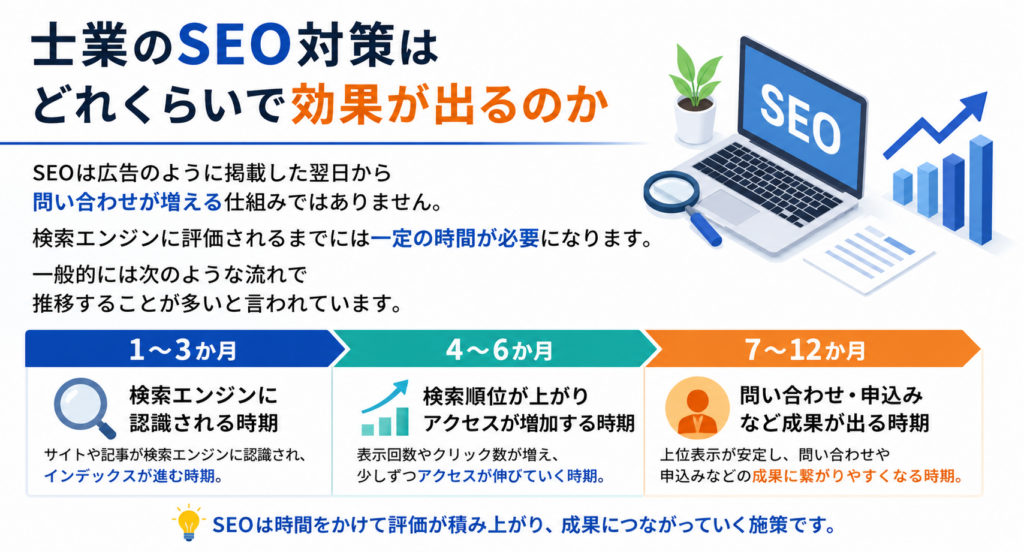 士業のSEO対策は
どれくらいで効果が出るのか

SEO

SEOは広告のように掲載した翌日から問い合わせが増える仕組みではありません。

検索エンジンに評価されるまでには一定の時間が必要になります。

一般的には次のような流れで推移することが多いと言われています。

1〜3か月

検索エンジンに認識される時期

サイトや記事が検索エンジンに認識され、インデックスが進む時期。

4〜6か月

検索順位が上がりアクセスが増加する時期

表示回数やクリック数が増え、少しずつアクセスが伸びていく時期。

7〜12か月

問い合わせ・申込みなど成果が出る時期

上位表示が安定し、問い合わせや申込みなどの成果に繋がりやすくなる時期。

SEOは時間をかけて評価が積み上がり、成果につながっていく施策です。